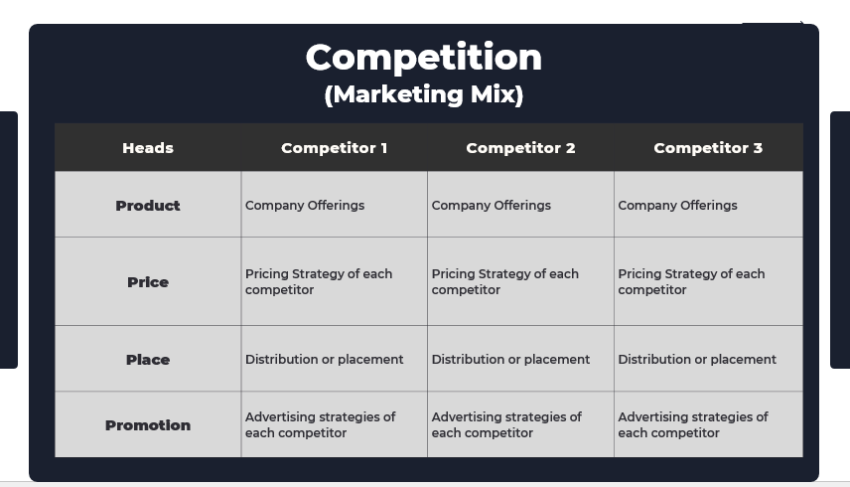 Competition
(Marketing Mix)

| Heads | Competitor 1 | Competitor 2 | Competitor 3 |
|---|---|---|---|
| Product | Company Offerings | Company Offerings | Company Offerings |
| Price | Pricing Strategy of each competitor | Pricing Strategy of each competitor | Pricing Strategy of each competitor |
| Place | Distribution or placement | Distribution or placement | Distribution or placement |
| Promotion | Advertising strategies of each competitor | Advertising strategies of each competitor | Advertising strategies of each competitor |